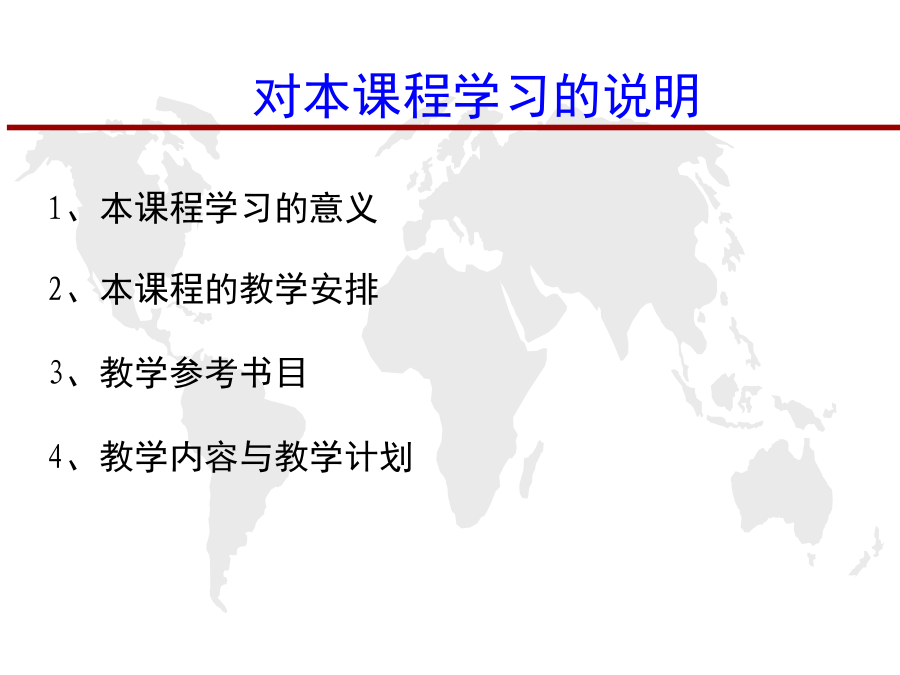 对本课程学习的说明

1、本课程学习的意义

2、本课程的教学安排

3、教学参考书目

4、教学内容与教学计划